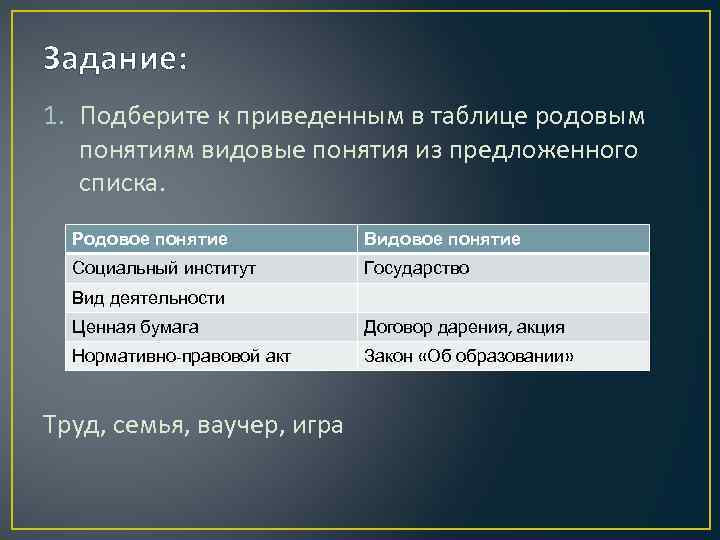 Задание:

1. Подберите к приведенным в таблице родовым понятиям видовые понятия из предложенного списка.

| Родовое понятие | Видовое понятие |
|---|---|
| Социальный институт | Государство |
| Вид деятельности | |
| Ценная бумага | Договор дарения, акция |
| Нормативно-правовой акт | Закон «Об образовании» |

Труд, семья, ваучер, игра